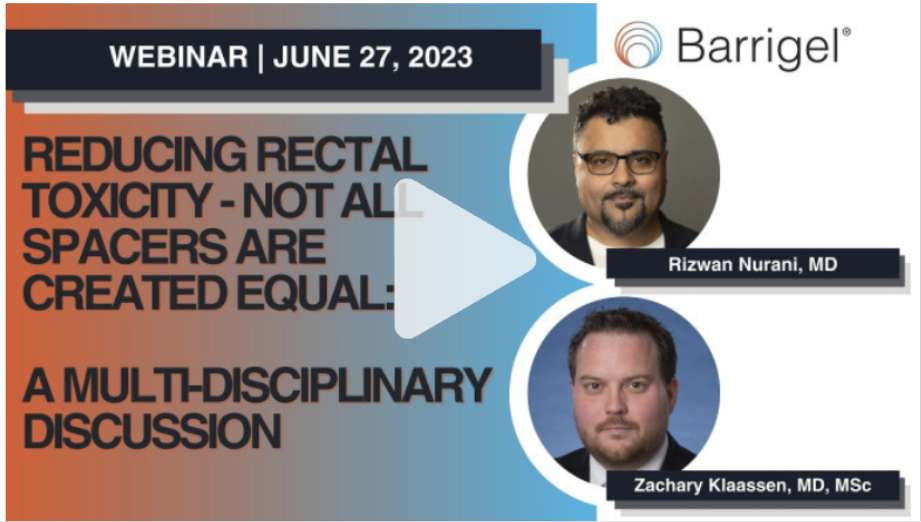 WEBINAR | JUNE 27, 2023

Barrigel®

REDUCING RECTAL TOXICITY - NOT ALL SPACERS ARE CREATED EQUAL:

A MULTI-DISCIPLINARY DISCUSSION

Rizwan Nurani, MD

Zachary Klaassen, MD, MSc